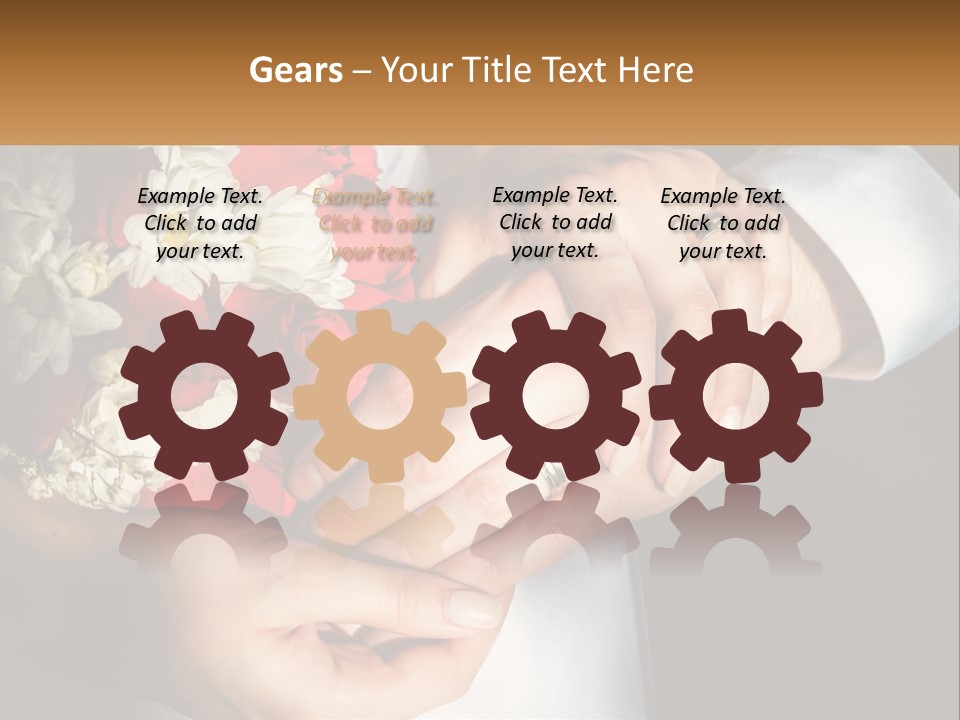 Gears – Your Title Text Here

Example Text. Click to add your text.

Example Text. Click to add your text.

Example Text. Click to add your text.

Example Text. Click to add your text.